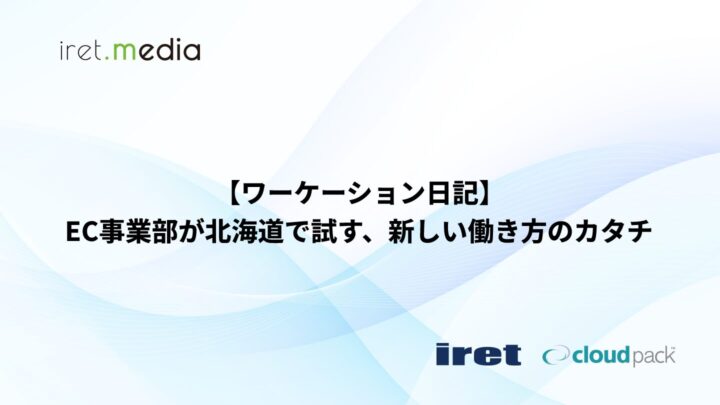 iret.media

【ワーケーション日記】
EC事業部が北海道で試す、新しい働き方のカタチ

iret cloudpack